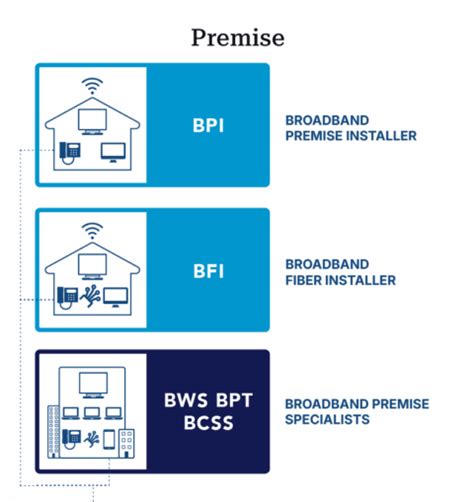 Premise

BPI

BROADBAND PREMISE INSTALLER

BFI

BROADBAND FIBER INSTALLER

BWS BPT BCSS

BROADBAND PREMISE SPECIALISTS